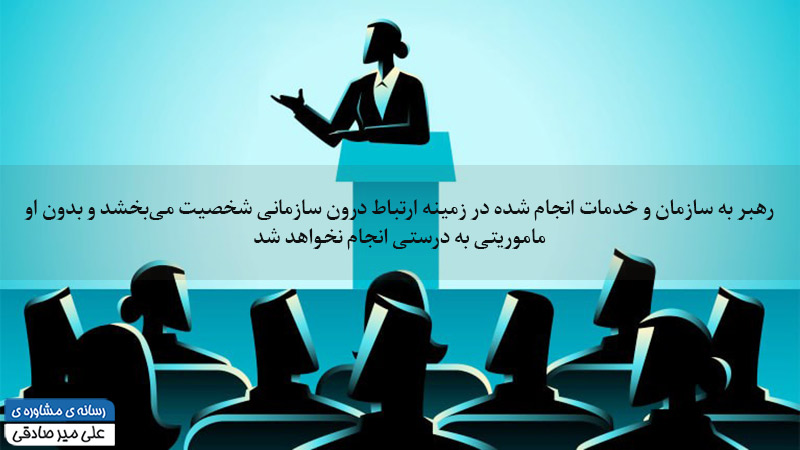 رهبر به سازمان و خدمات انجام شده در زمینه ارتباط درون سازمانی شخصیت می‌بخشد و بدون او ماموریتی به درستی انجام نخواهد شد

رسانه ی مشاوره ی
علی میر صادقی